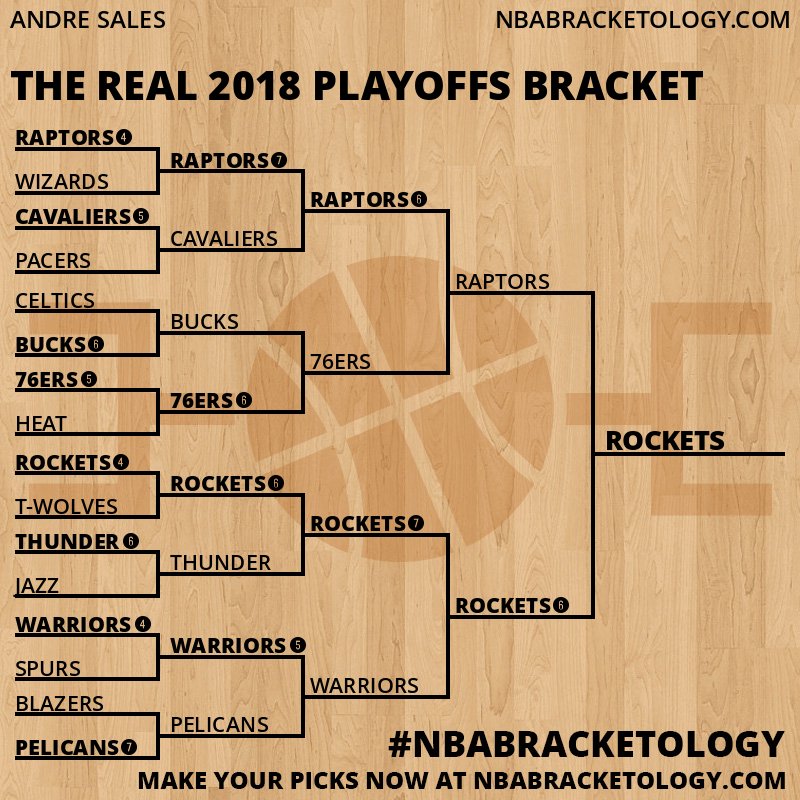 ANDRE SALES

NBABRACKETOLOGY.COM

THE REAL 2018 PLAYOFFS BRACKET

RAPTORS 4
WIZARDS
CAVALIERS 5
PACERS
CELTICS
BUCKS 6
76ERS 5
HEAT
ROCKETS 4
T-WOLVES
THUNDER 6
JAZZ
WARRIORS 4
SPURS
BLAZERS
PELICANS 7

RAPTORS 7
CAVALIERS
BUCKS
76ERS 6
ROCKETS 6
THUNDER
WARRIORS 5
PELICANS

RAPTORS 6
76ERS
ROCKETS 7
WARRIORS

RAPTORS
ROCKETS 6

ROCKETS

#NBABRACKETOLOGY

MAKE YOUR PICKS NOW AT NBABRACKETOLOGY.COM